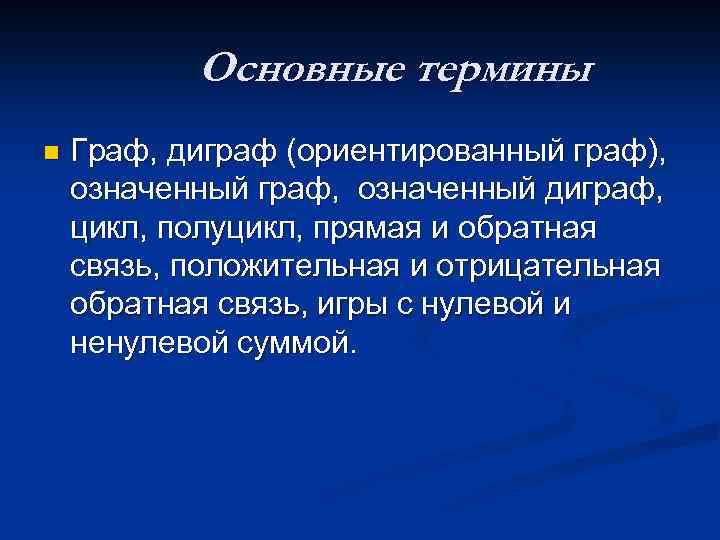 Основные термины

Граф, диграф (ориентированный граф), означенный граф,  означенный диграф, цикл, полуцикл, прямая и обратная связь, положительная и отрицательная обратная связь, игры с нулевой и ненулевой суммой.